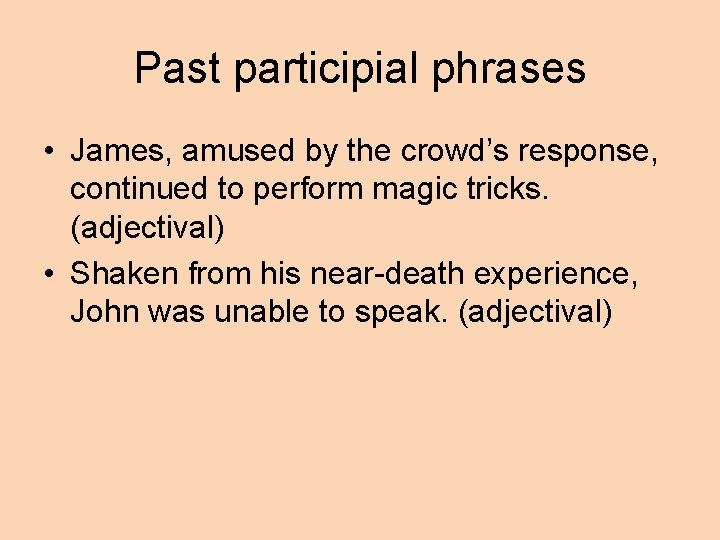 Past participial phrases

• James, amused by the crowd’s response, continued to perform magic tricks. (adjectival)
• Shaken from his near-death experience, John was unable to speak. (adjectival)